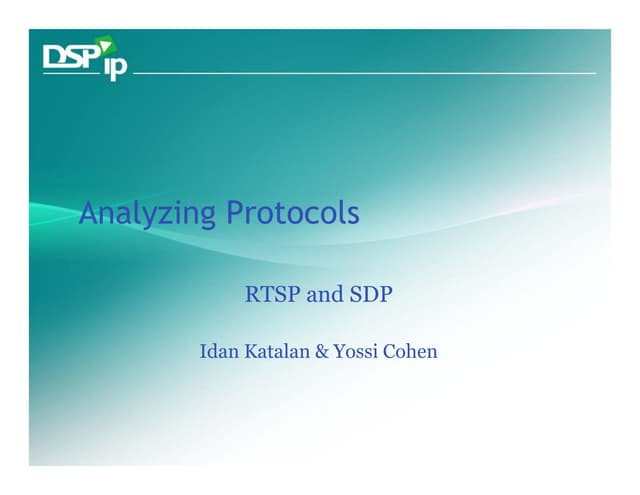 DSP ip

Analyzing Protocols

RTSP and SDP

Idan Katalan & Yossi Cohen